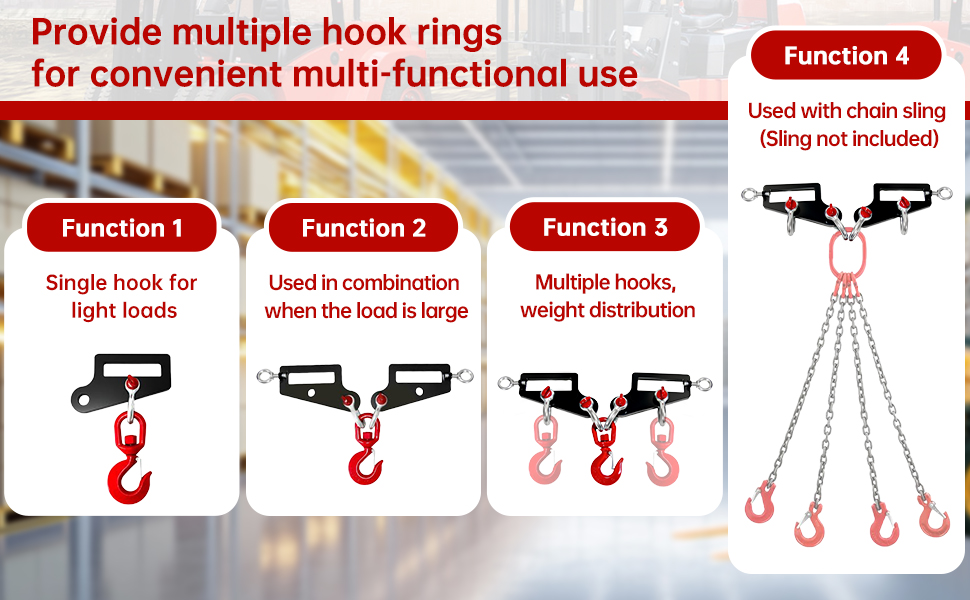 Provide multiple hook rings for convenient multi-functional use

Function 1

Single hook for light loads

Function 2

Used in combination when the load is large

Function 3

Multiple hooks, weight distribution

Function 4

Used with chain sling (Sling not included)